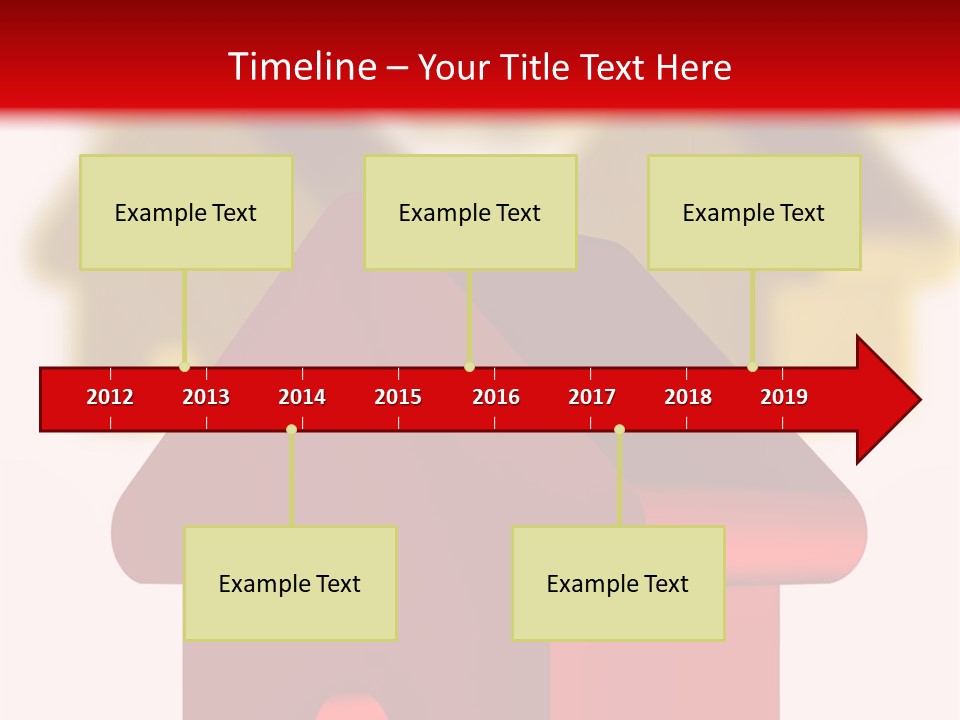 Timeline – Your Title Text Here

Example Text

Example Text

Example Text

2012 2013 2014 2015 2016 2017 2018 2019

Example Text

Example Text